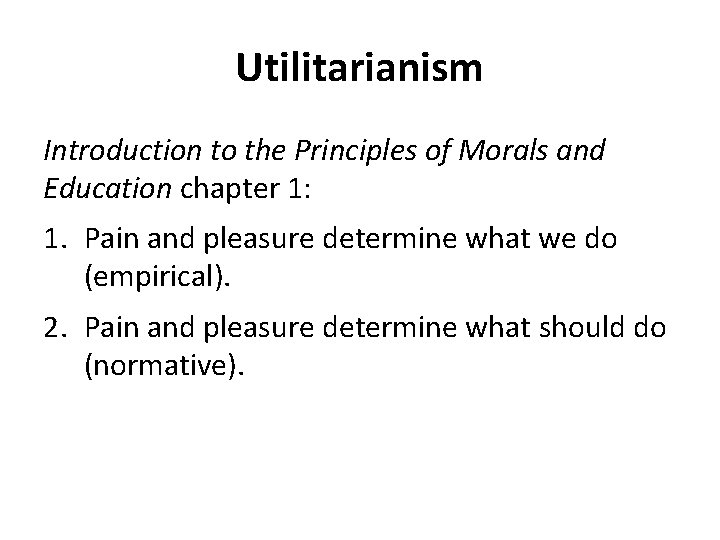 Utilitarianism

Introduction to the Principles of Morals and Education chapter 1:

1. Pain and pleasure determine what we do (empirical).

2. Pain and pleasure determine what should do (normative).